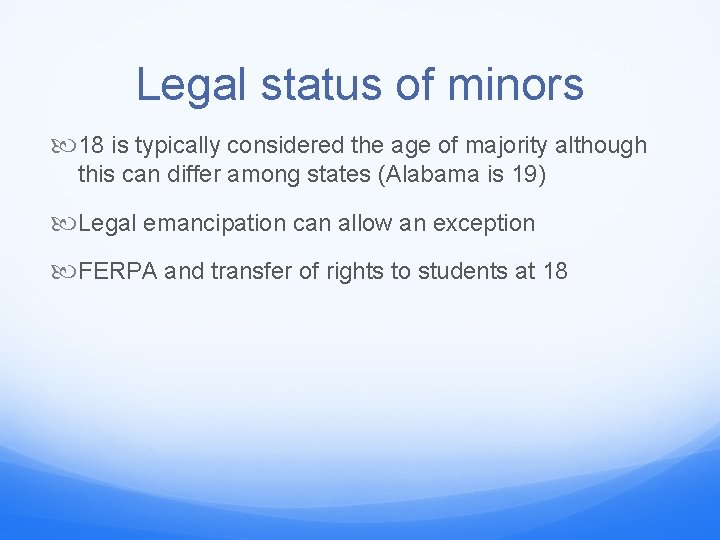 Legal status of minors

18 is typically considered the age of majority although this can differ among states (Alabama is 19)

Legal emancipation can allow an exception

FERPA and transfer of rights to students at 18